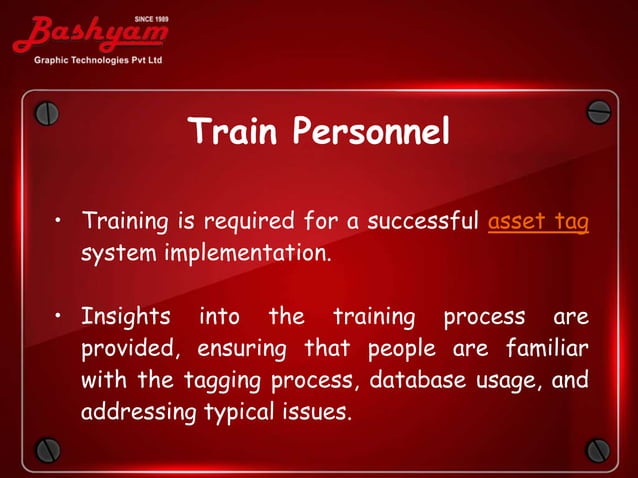 SINCE 1989
Bashyam
Graphic Technologies Pvt Ltd

Train Personnel

• Training is required for a successful asset tag system implementation.

• Insights into the training process are provided, ensuring that people are familiar with the tagging process, database usage, and addressing typical issues.